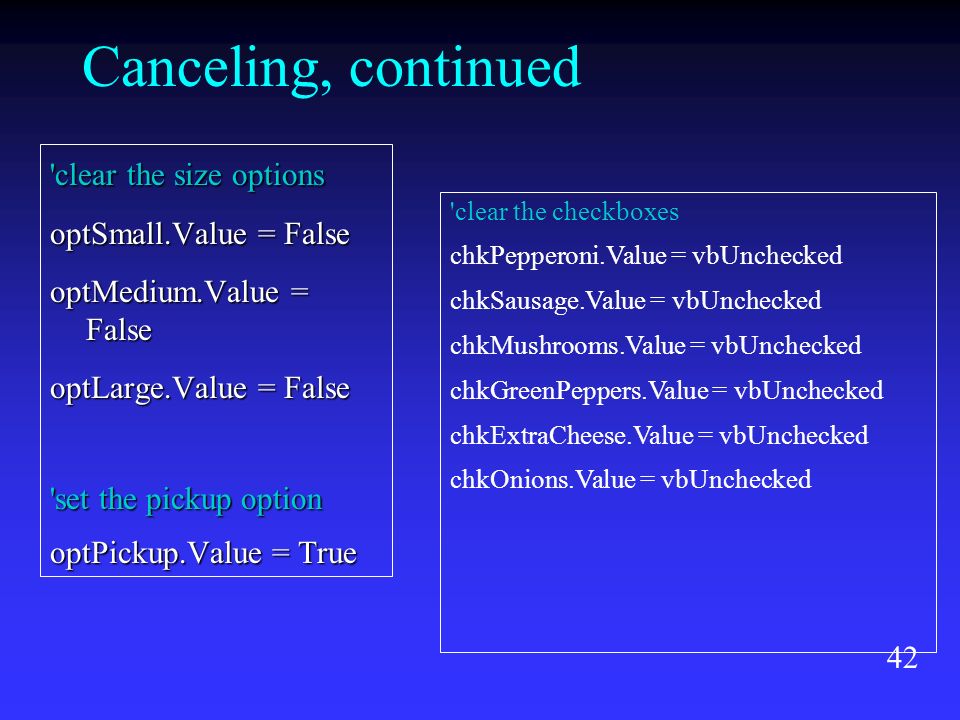 Canceling, continued

'clear the size options

optSmall.Value = False

optMedium.Value = False

optLarge.Value = False

'set the pickup option

optPickup.Value = True

'clear the checkboxes

chkPepperoni.Value = vbUnchecked

chkSausage.Value = vbUnchecked

chkMushrooms.Value = vbUnchecked

chkGreenPeppers.Value = vbUnchecked

chkExtraCheese.Value = vbUnchecked

chkOnions.Value = vbUnchecked

42